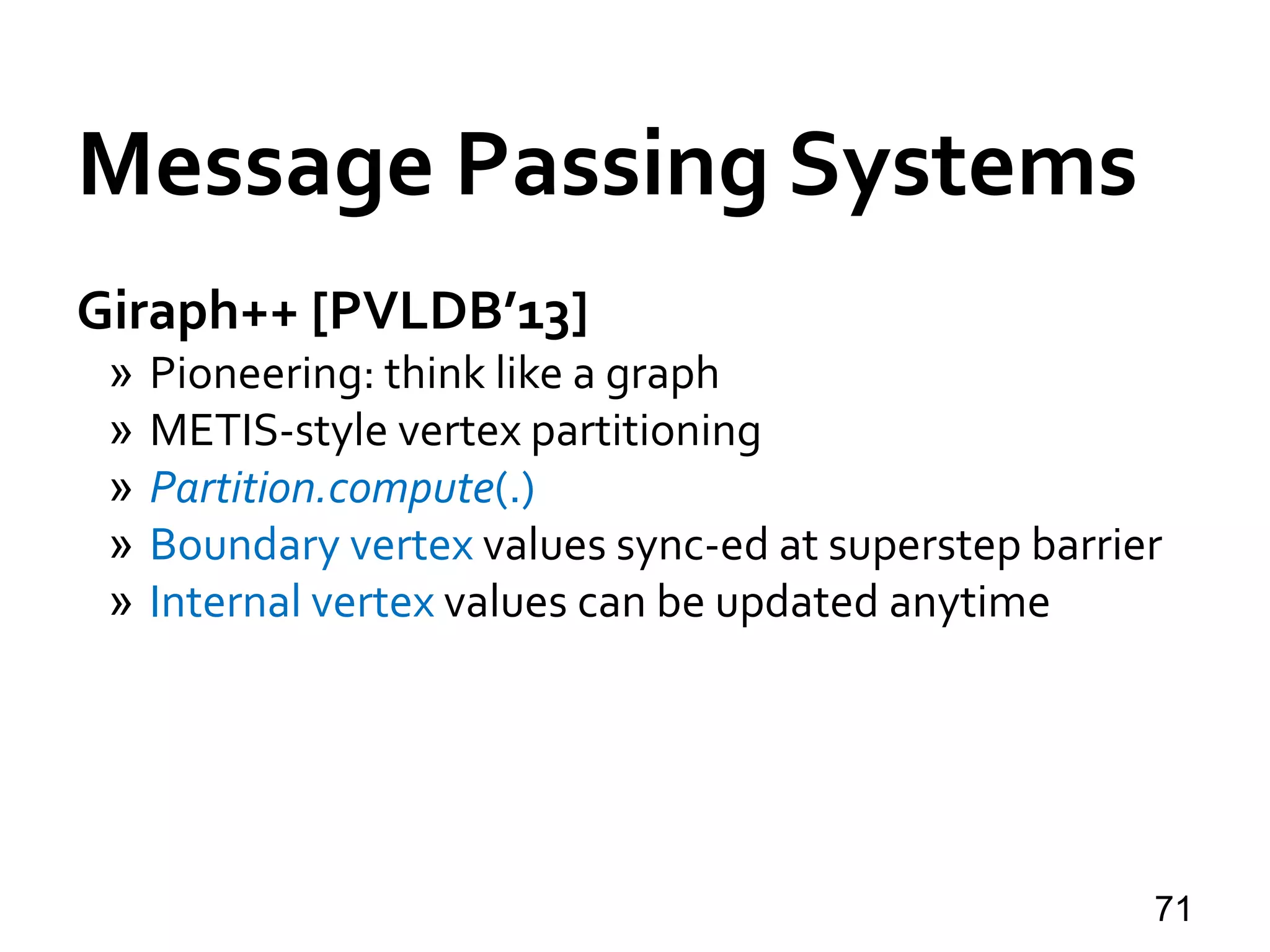 Message Passing Systems

Giraph++ [PVLDB'13]

» Pioneering: think like a graph
» METIS-style vertex partitioning
» Partition.compute(.)
» Boundary vertex values sync-ed at superstep barrier
» Internal vertex values can be updated anytime

71